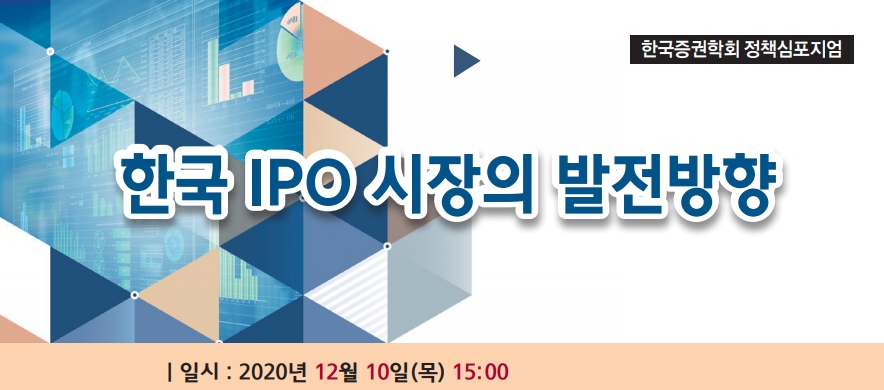 한국증권학회 정책심포지엄

한국 IPO 시장의 발전방향

| 일시 : 2020년 12월 10일(목) 15:00